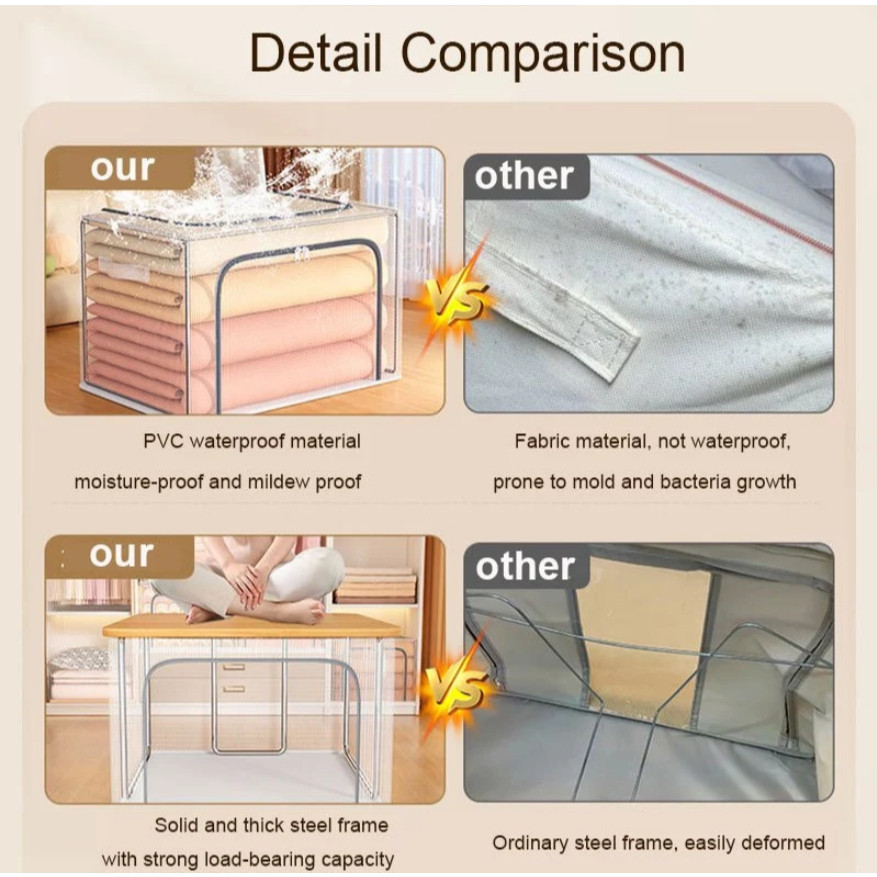 Detail Comparison

our

VS

other

PVC waterproof material

moisture-proof and mildew proof

Fabric material, not waterproof,

prone to mold and bacteria growth

our

VS

other

Solid and thick steel frame

with strong load-bearing capacity

Ordinary steel frame, easily deformed